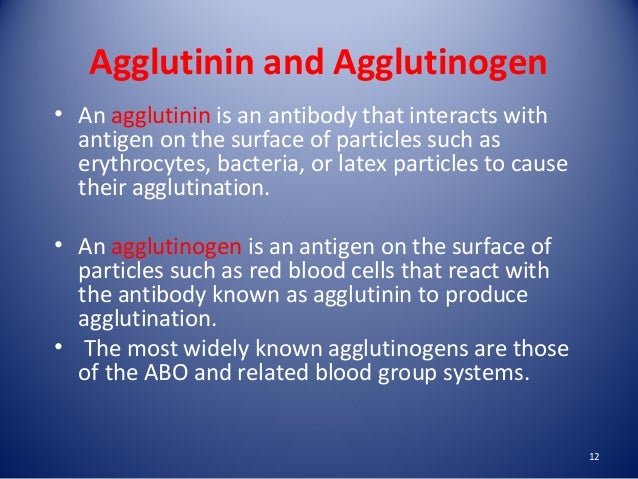 Agglutinin and Agglutinogen

• An agglutinin is an antibody that interacts with antigen on the surface of particles such as erythrocytes, bacteria, or latex particles to cause their agglutination.

• An agglutinogen is an antigen on the surface of particles such as red blood cells that react with the antibody known as agglutinin to produce agglutination.

• The most widely known agglutinogens are those of the ABO and related blood group systems.

12